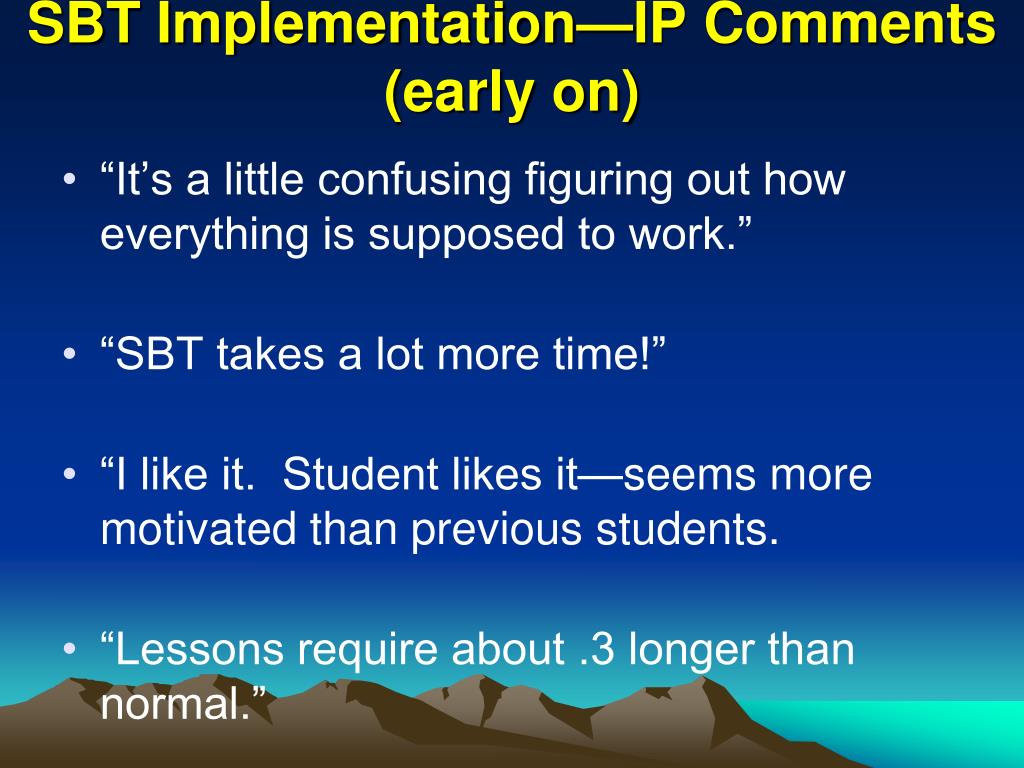 SBT Implementation—IP Comments (early on)

• “It’s a little confusing figuring out how everything is supposed to work.”

• “SBT takes a lot more time!”

• “I like it. Student likes it—seems more motivated than previous students.

• “Lessons require about .3 longer than normal.”